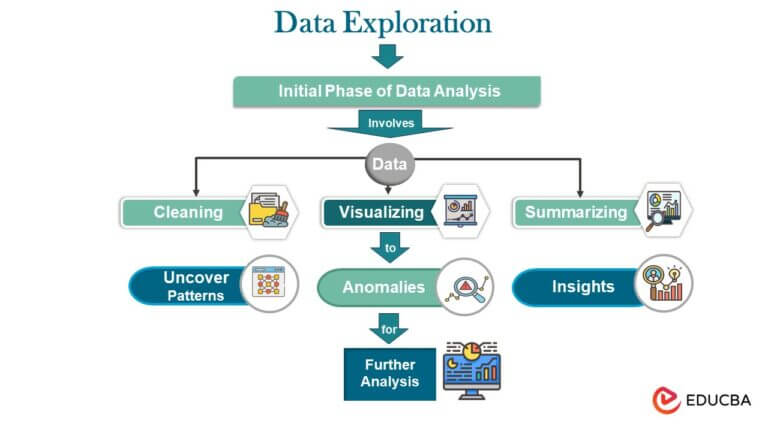 Data Exploration

Initial Phase of Data Analysis

Involves

Data

Cleaning

Visualizing

Summarizing

to

Uncover Patterns

Anomalies

Insights

for

Further Analysis

EDUCBA